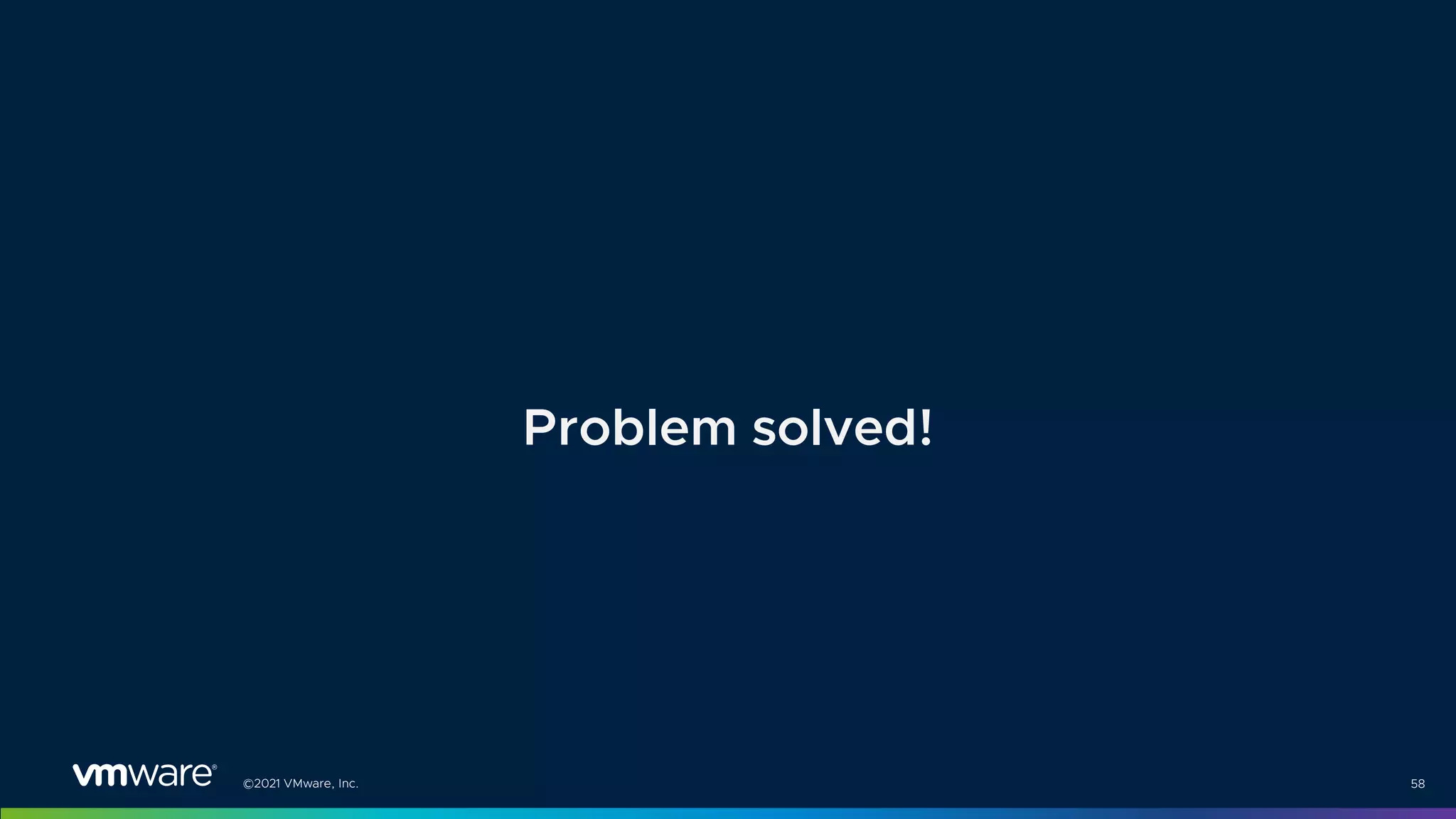 Problem solved!

vmware®

©2021 VMware, Inc.

58